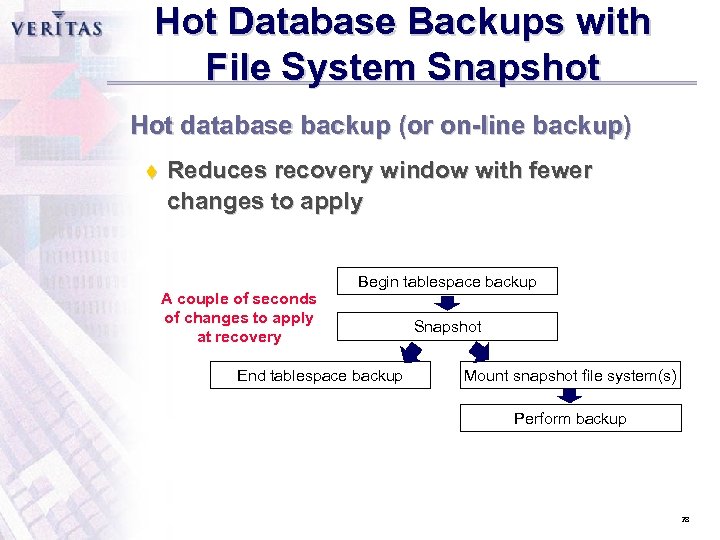 VERITAS

Hot Database Backups with File System Snapshot

Hot database backup (or on-line backup)

Reduces recovery window with fewer changes to apply

A couple of seconds of changes to apply at recovery

Begin tablespace backup

Snapshot

End tablespace backup

Mount snapshot file system(s)

Perform backup

78